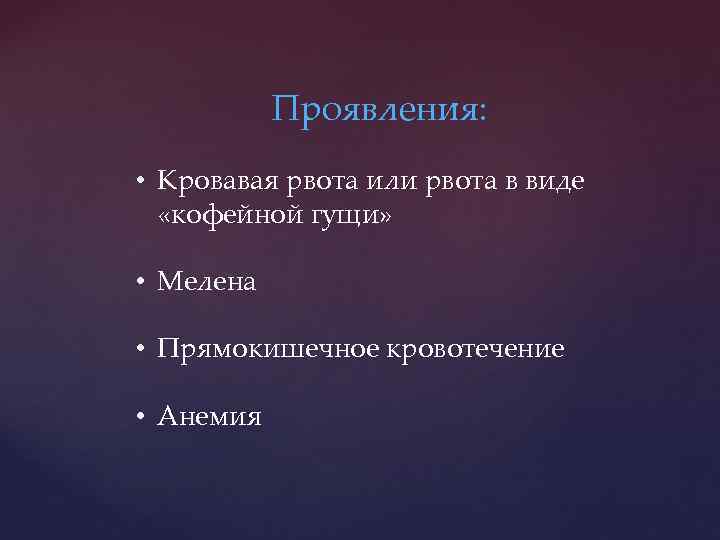 Проявления:

• Кровавая рвота или рвота в виде «кофейной гущи»

• Мелена

• Прямокишечное кровотечение

• Анемия